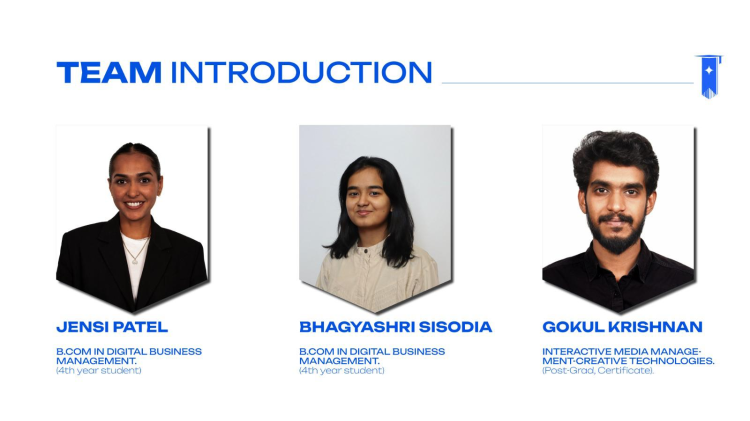 TEAM INTRODUCTION

JENSI PATEL

B.COM IN DIGITAL BUSINESS MANAGEMENT.
(4th year student)

BHAGYASHRI SISODIA

B.COM IN DIGITAL BUSINESS MANAGEMENT.
(4th year student)

GOKUL KRISHNAN

INTERACTIVE MEDIA MANAGEMENT-CREATIVE TECHNOLOGIES.
(Post-Grad, Certificate).